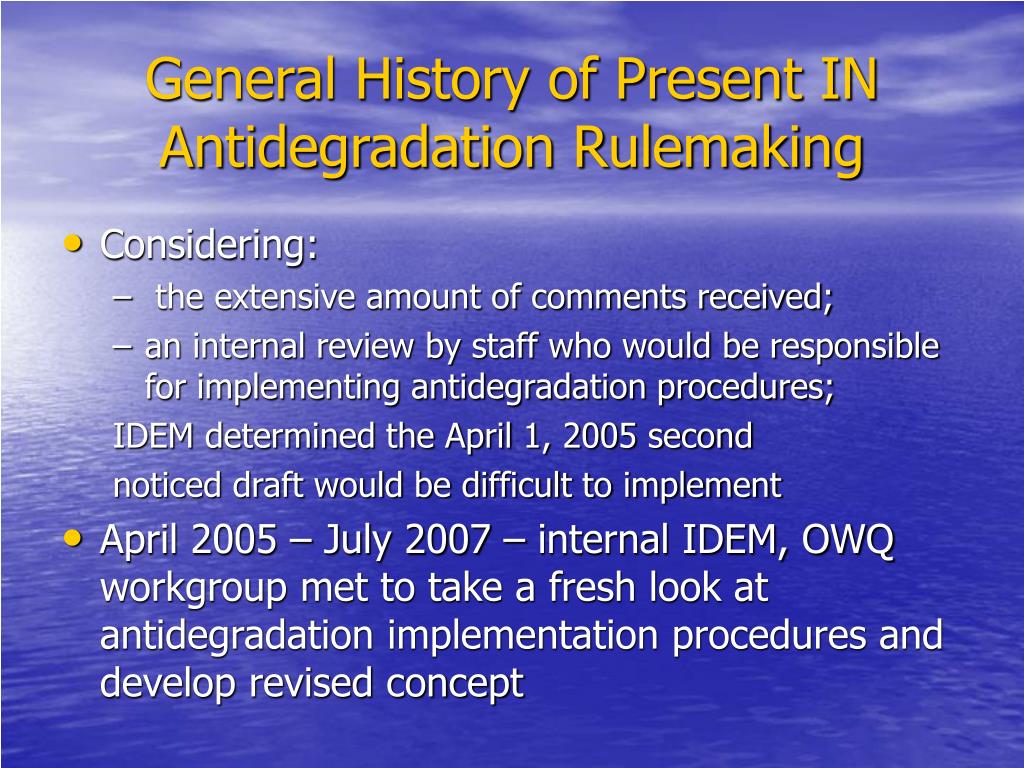 General History of Present IN Antidegradation Rulemaking

• Considering:
– the extensive amount of comments received;
– an internal review by staff who would be responsible for implementing antidegradation procedures;
IDEM determined the April 1, 2005 second noticed draft would be difficult to implement

• April 2005 – July 2007 – internal IDEM, OWQ workgroup met to take a fresh look at antidegradation implementation procedures and develop revised concept